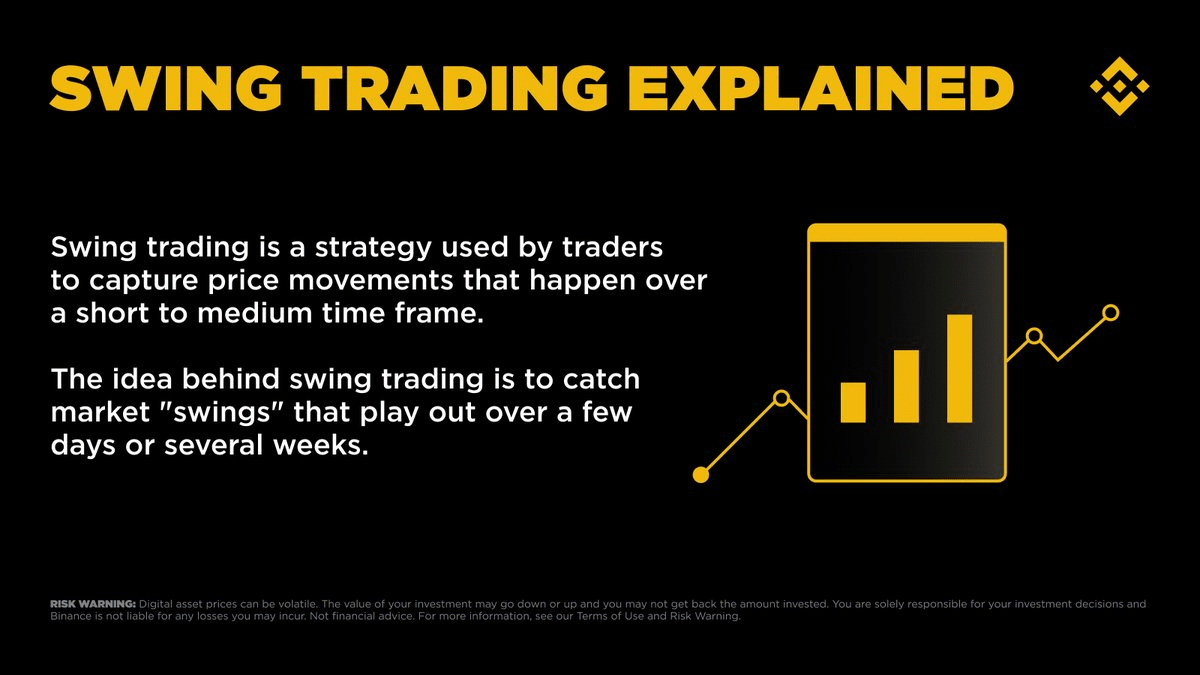 SWING TRADING EXPLAINED

Swing trading is a strategy used by traders to capture price movements that happen over a short to medium time frame.

The idea behind swing trading is to catch market "swings" that play out over a few days or several weeks.

RISK WARNING: Digital asset prices can be volatile. The value of your investment may go down or up and you may not get back the amount invested. You are solely responsible for your investment decisions and Binance is not liable for any losses you may incur. Not financial advice. For more information, see our Terms of Use and Risk Warning.